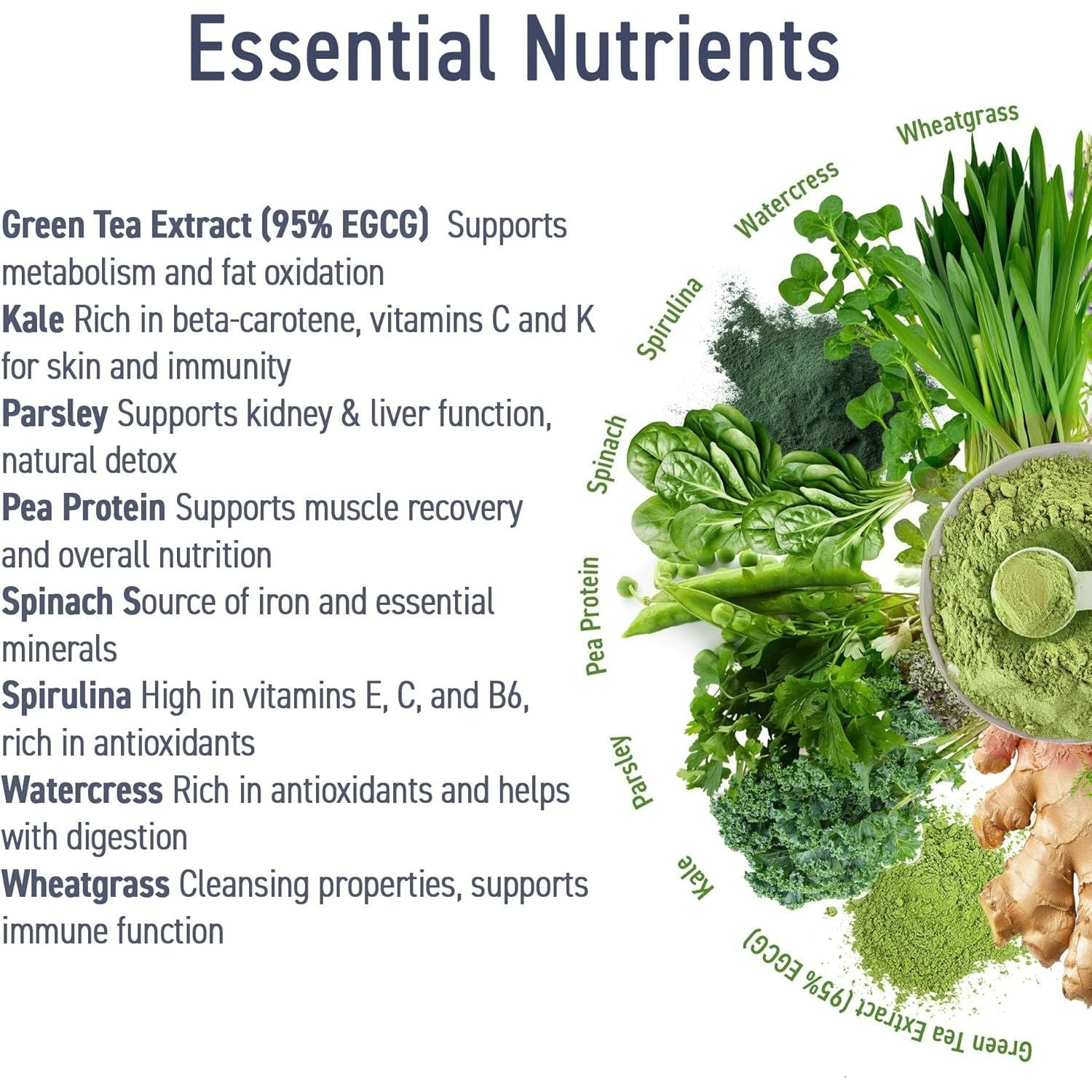 Essential Nutrients

Green Tea Extract (95% EGCG) Supports metabolism and fat oxidation
Kale Rich in beta-carotene, vitamins C and K for skin and immunity
Parsley Supports kidney & liver function, natural detox
Pea Protein Supports muscle recovery and overall nutrition
Spinach Source of iron and essential minerals
Spirulina High in vitamins E, C, and B6, rich in antioxidants
Watercress Rich in antioxidants and helps with digestion
Wheatgrass Cleansing properties, supports immune function

Wheatgrass
Watercress
Spirulina
Spinach
Pea Protein
Parsley
Kale
Green Tea Extract (95% EGCG)